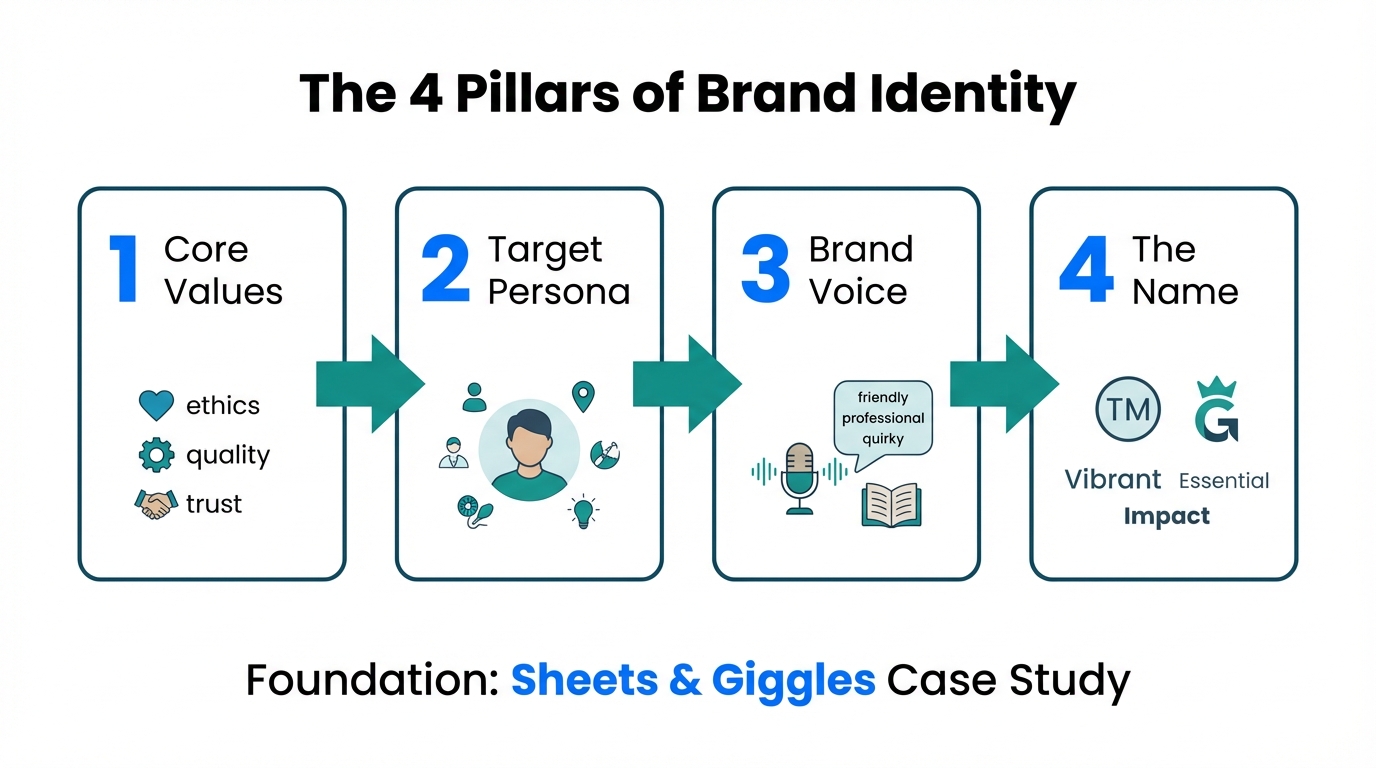 The 4 Pillars of Brand Identity

1 Core Values

ethics
quality
trust

2 Target Persona

3 Brand Voice

friendly
professional
quirky

4 The Name

TM

G

Vibrant Essential
Impact

Foundation: Sheets & Giggles Case Study